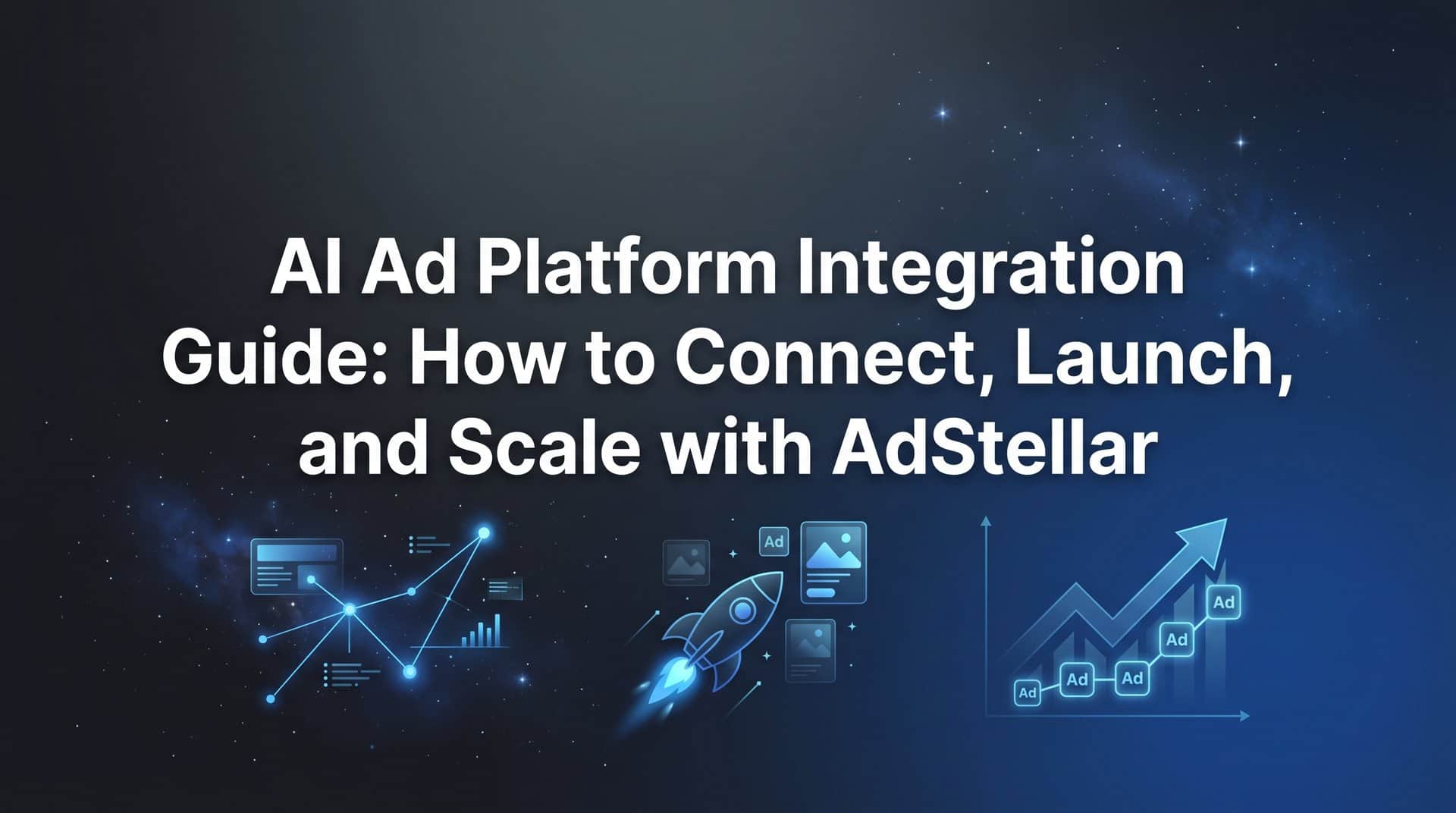 AI Ad Platform Integration Guide: How to Connect, Launch, and Scale with AdStellar

Ad

Ad Ad Ad Ad Ad